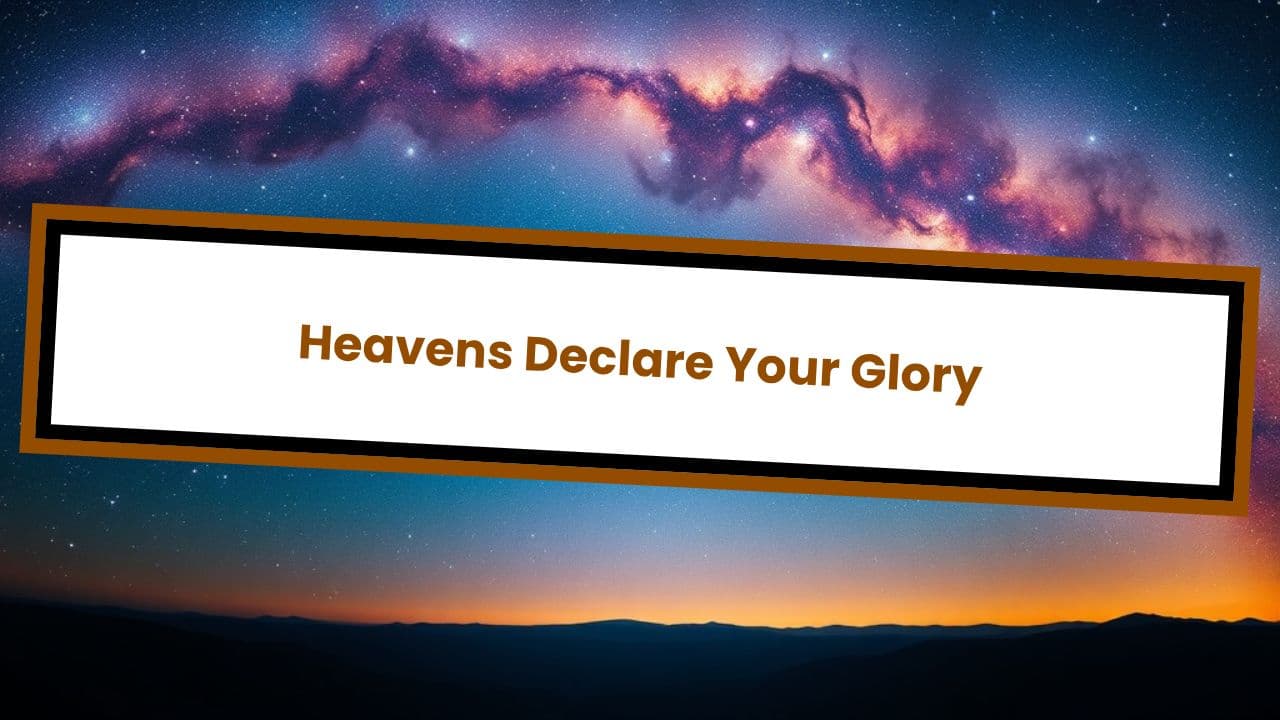 Heavens Declare Your Glory